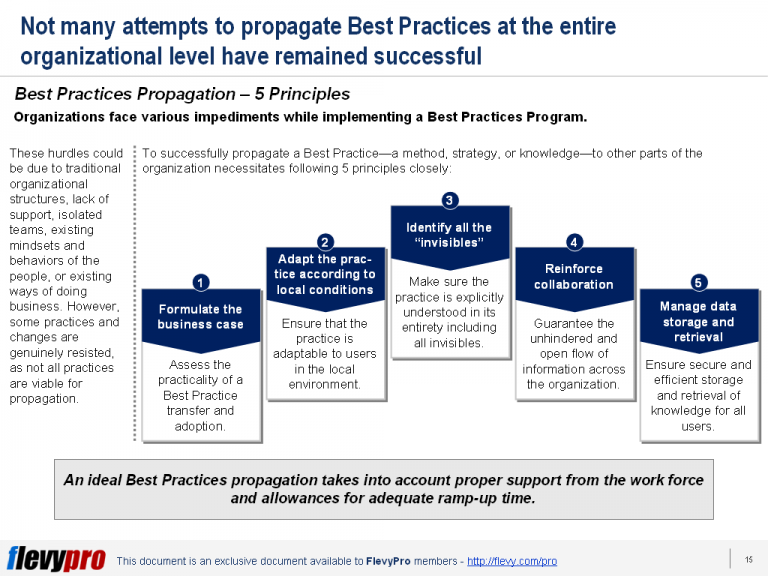 Not many attempts to propagate Best Practices at the entire organizational level have remained successful

Best Practices Propagation – 5 Principles

Organizations face various impediments while implementing a Best Practices Program.

These hurdles could be due to traditional organizational structures, lack of support, isolated teams, existing mindsets and behaviors of the people, or existing ways of doing business. However, some practices and changes are genuinely resisted, as not all practices are viable for propagation.

To successfully propagate a Best Practice—a method, strategy, or knowledge—to other parts of the organization necessitates following 5 principles closely:

1
Formulate the business case
Assess the practicality of a Best Practice transfer and adoption.

2
Adapt the practice according to local conditions
Ensure that the practice is adaptable to users in the local environment.

3
Identify all the "invisibles"
Make sure the practice is explicitly understood in its entirety including all invisibles.

4
Reinforce collaboration
Guarantee the unhindered and open flow of information across the organization.

5
Manage data storage and retrieval
Ensure secure and efficient storage and retrieval of knowledge for all users.

An ideal Best Practices propagation takes into account proper support from the work force and allowances for adequate ramp-up time.

flevypro This document is an exclusive document available to FlevyPro members - http://flevy.com/pro

15